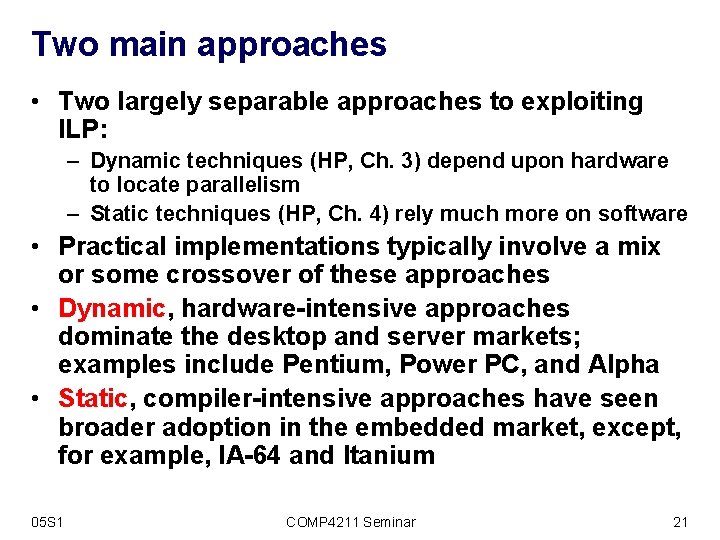 Two main approaches

• Two largely separable approaches to exploiting ILP:
  – Dynamic techniques (HP, Ch. 3) depend upon hardware to locate parallelism
  – Static techniques (HP, Ch. 4) rely much more on software
• Practical implementations typically involve a mix or some crossover of these approaches
• Dynamic, hardware-intensive approaches dominate the desktop and server markets; examples include Pentium, Power PC, and Alpha
• Static, compiler-intensive approaches have seen broader adoption in the embedded market, except, for example, IA-64 and Itanium

05S1 COMP4211 Seminar 21